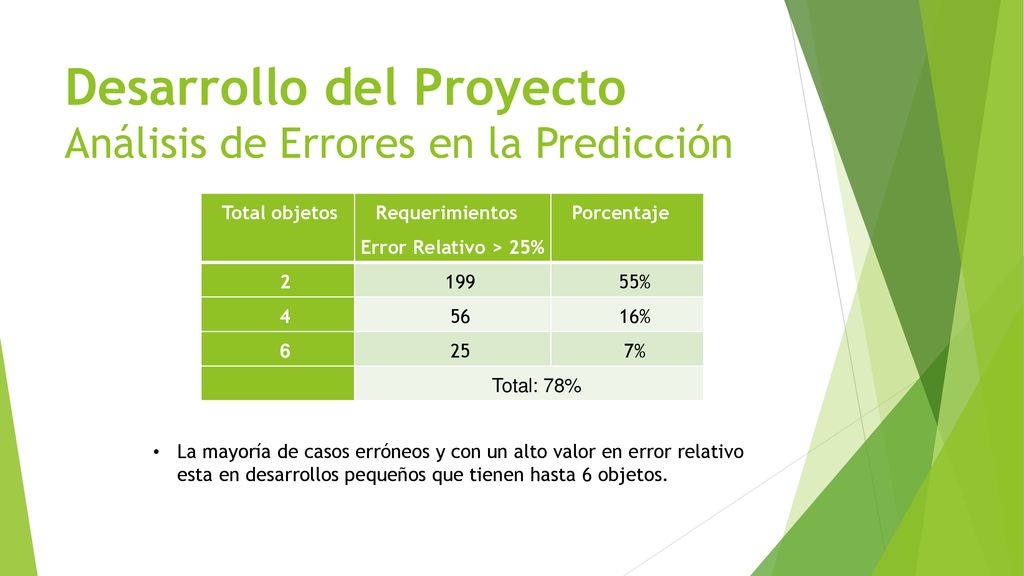 Desarrollo del Proyecto
Análisis de Errores en la Predicción

| Total objetos | Requerimientos Error Relativo > 25% | Porcentaje |
|---|---|---|
| 2 | 199 | 55% |
| 4 | 56 | 16% |
| 6 | 25 | 7% |
| | Total: 78% | |

• La mayoría de casos erróneos y con un alto valor en error relativo esta en desarrollos pequeños que tienen hasta 6 objetos.